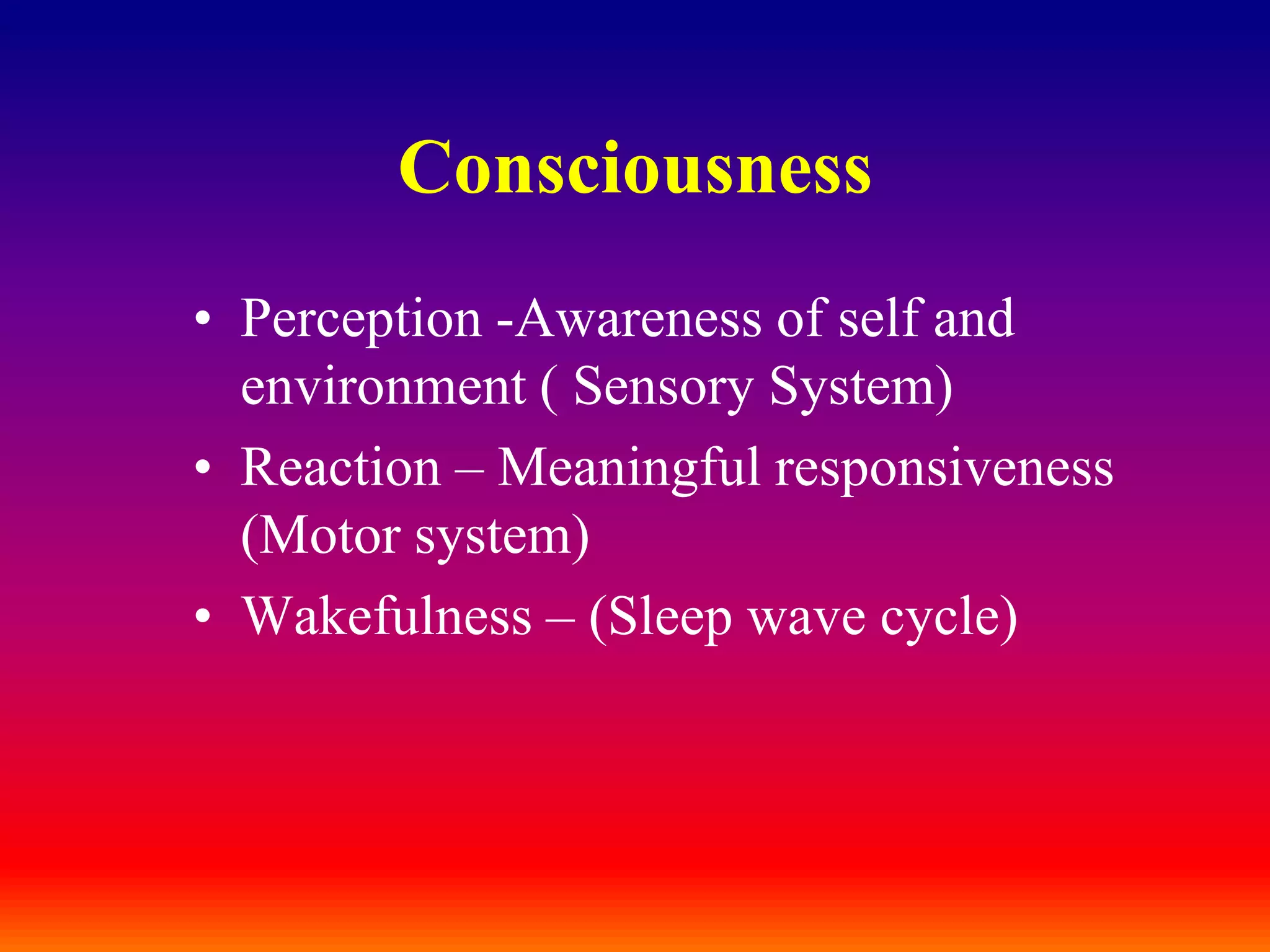 Consciousness

• Perception -Awareness of self and environment ( Sensory System)
• Reaction – Meaningful responsiveness (Motor system)
• Wakefulness – (Sleep wave cycle)